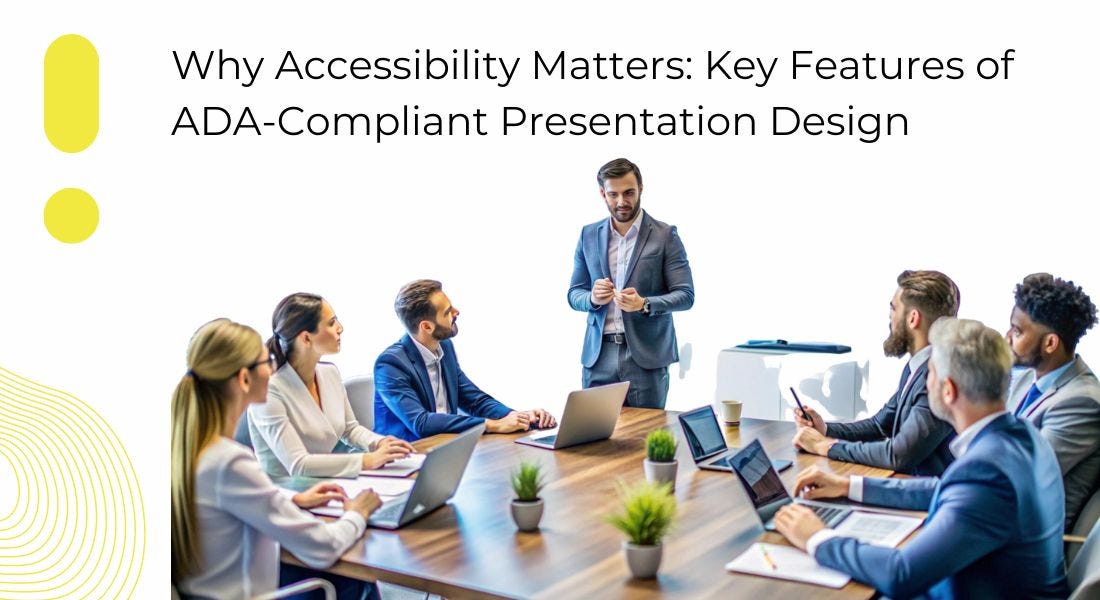 Why Accessibility Matters: Key Features of ADA-Compliant Presentation Design